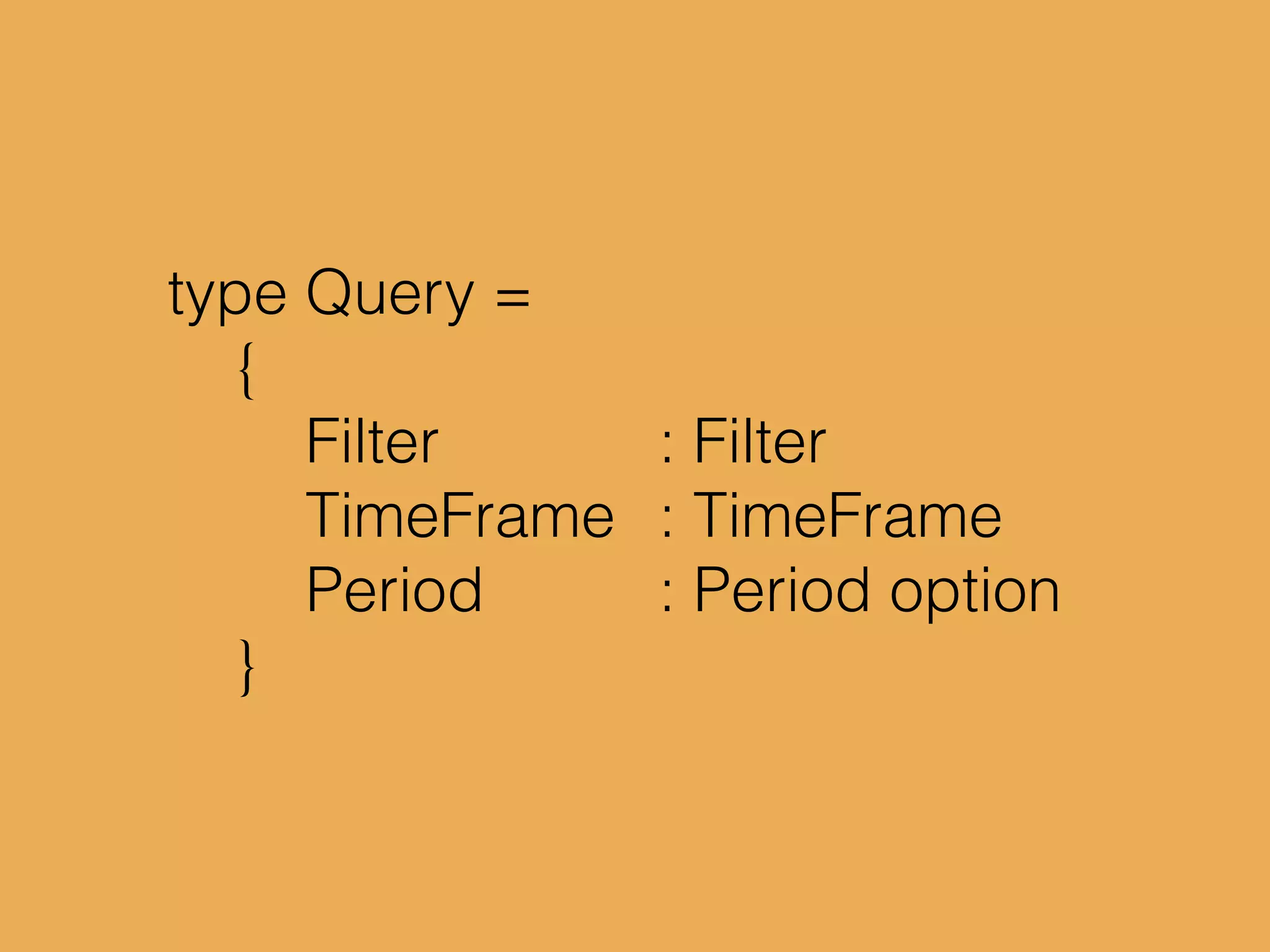 type Query =
{
Filter : Filter
TimeFrame : TimeFrame
Period : Period option
}